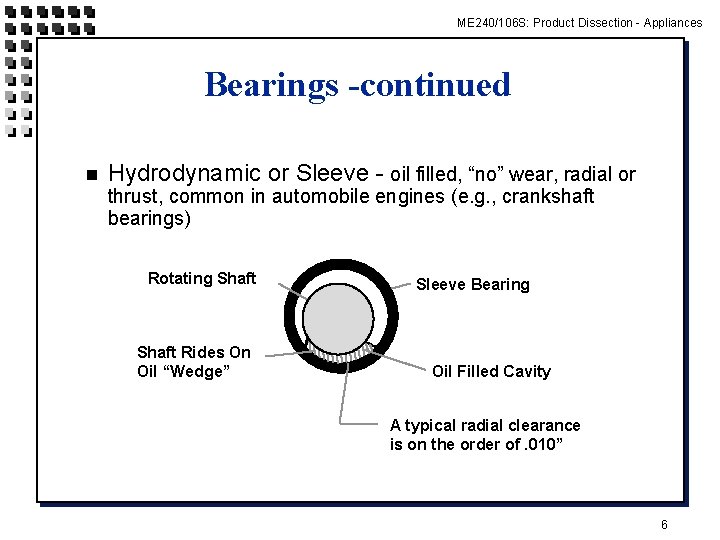 ME240/106S: Product Dissection - Appliances

Bearings -continued

■ Hydrodynamic or Sleeve - oil filled, “no” wear, radial or thrust, common in automobile engines (e.g., crankshaft bearings)

Rotating Shaft

Sleeve Bearing

Shaft Rides On Oil “Wedge”

Oil Filled Cavity

A typical radial clearance is on the order of .010”

6